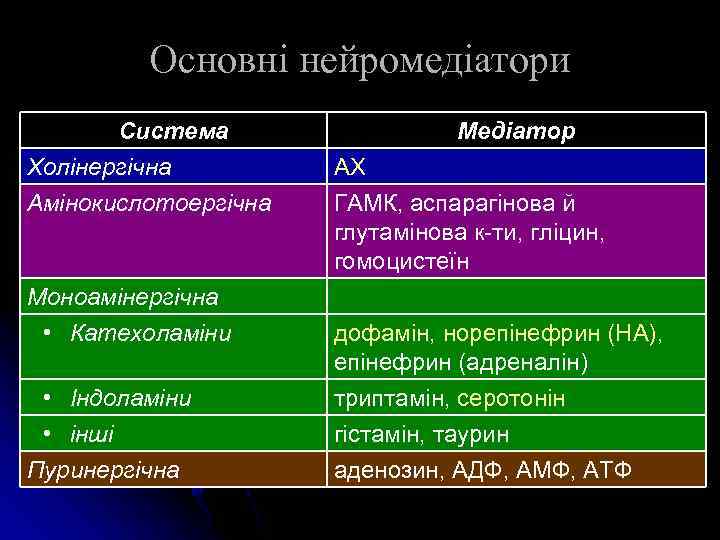 Основні нейромедіатори

| Система | Медіатор |
|---|---|
| Холінергічна | АХ |
| Амінокислотоергічна | ГАМК, аспарагінова й глутамінова к-ти, гліцин, гомоцистеїн |
| Моноамінергічна | |
| • Катехоламіни | дофамін, норепінефрин (НА), епінефрин (адреналін) |
| • Індоламіни | триптамін, серотонін |
| • інші | гістамін, таурин |
| Пуринергічна | аденозин, АДФ, АМФ, АТФ |